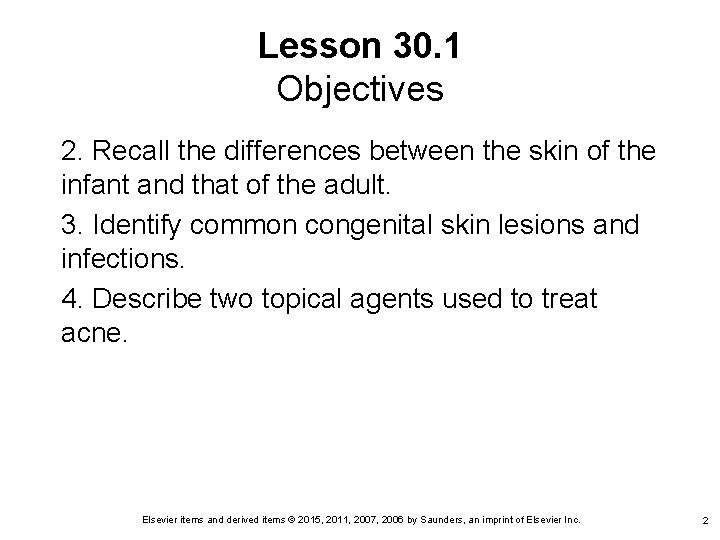 Lesson 30.1
Objectives

2. Recall the differences between the skin of the infant and that of the adult.

3. Identify common congenital skin lesions and infections.

4. Describe two topical agents used to treat acne.

Elsevier items and derived items © 2015, 2011, 2007, 2006 by Saunders, an imprint of Elsevier Inc.

2